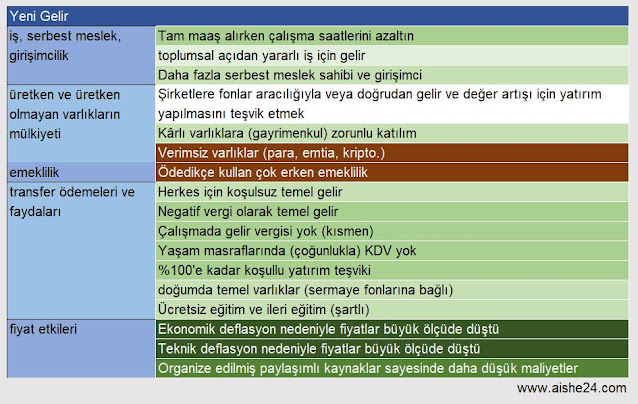 | Yeni Gelir | |
|---|---|
| iş, serbest meslek, girişimcilik | Tam maaş alırken çalışma saatlerini azaltın |
| | toplumsal açıdan yararlı iş için gelir |
| | Daha fazla serbest meslek sahibi ve girişimci |
| üretken ve üretken olmayan varlıkların mülkiyeti | Şirketlere fonlar aracılığıyla veya doğrudan gelir ve değer artışı için yatırım yapılmasını teşvik etmek |
| | Kârlı varlıklara (gayrimenkul) zorunlu katılım |
| | Verimsiz varlıklar (para, emtia, kripto.) |
| emeklilik | Ödedikçe kullan çok erken emeklilik |
| transfer ödemeleri ve faydaları | Herkes için koşulsuz temel gelir |
| | Negatif vergi olarak temel gelir |
| | Çalışmada gelir vergisi yok (kısmen) |
| | Yaşam masraflarında (çoğunlukla) KDV yok |
| | %100'e kadar koşullu yatırım teşviki |
| | doğumda temel varlıklar (sermaye fonlarına bağlı) |
| | Ücretsiz eğitim ve ileri eğitim (şartlı) |
| fiyat etkileri | Ekonomik deflasyon nedeniyle fiyatlar büyük ölçüde düştü |
| | Teknik deflasyon nedeniyle fiyatlar büyük ölçüde düştü |
| | Organize edilmiş paylaşımlı kaynaklar sayesinde daha düşük maliyetler |

www.aishe24.com